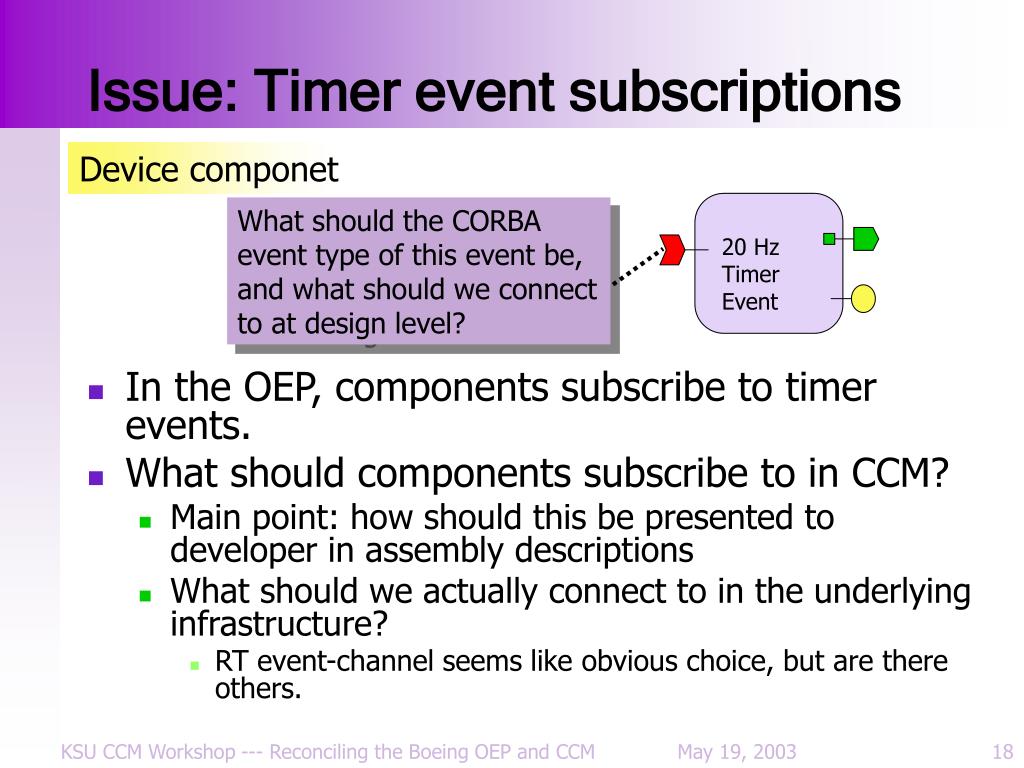 Issue: Timer event subscriptions

Device componet

What should the CORBA event type of this event be, and what should we connect to at design level?

20 Hz Timer Event

- In the OEP, components subscribe to timer events.
- What should components subscribe to in CCM?
  - Main point: how should this be presented to developer in assembly descriptions
  - What should we actually connect to in the underlying infrastructure?
    - RT event-channel seems like obvious choice, but are there others.

KSU CCM Workshop --- Reconciling the Boeing OEP and CCM May 19, 2003 18